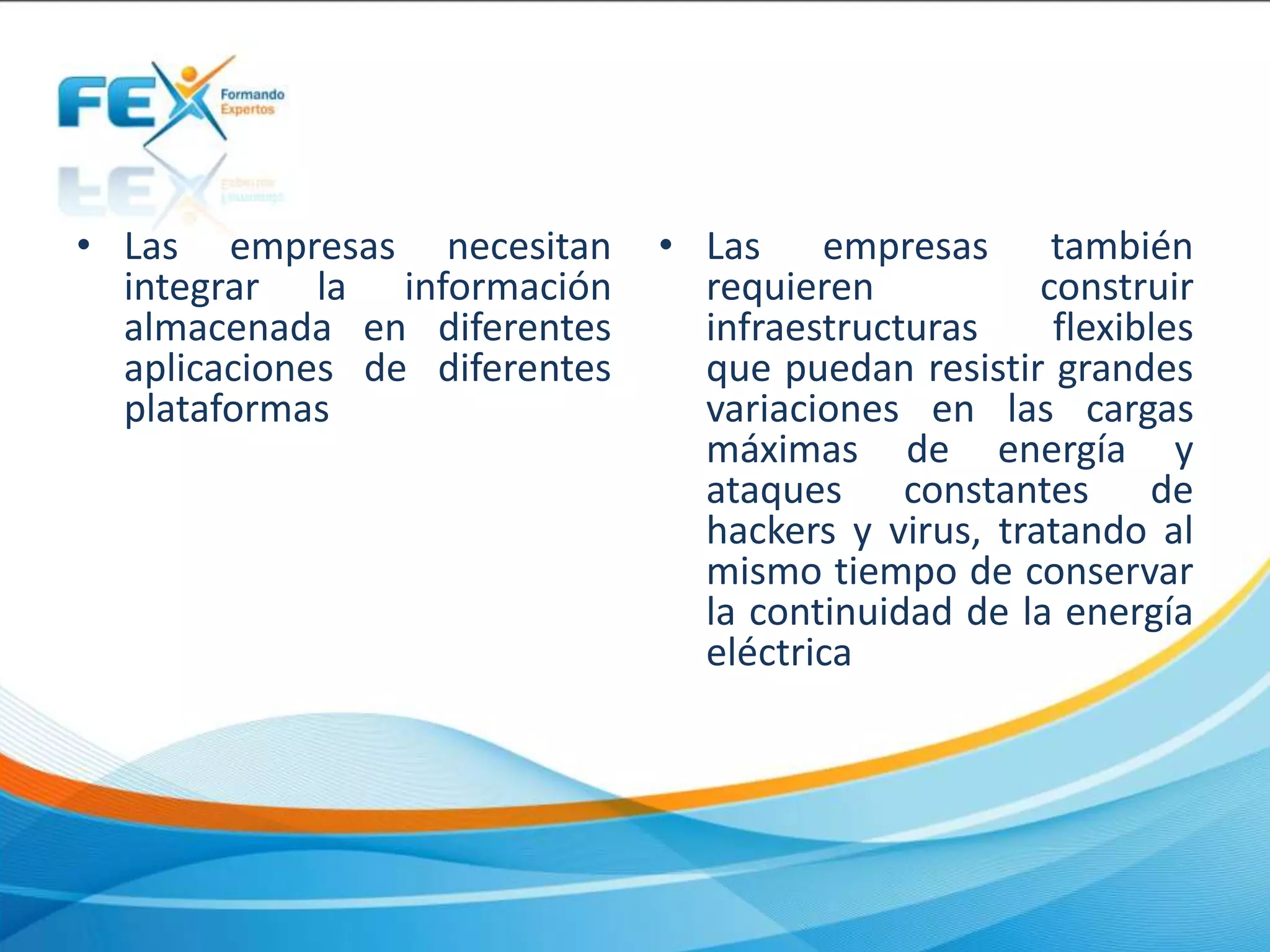 FEX Formando Expertos

• Las empresas necesitan integrar la información almacenada en diferentes aplicaciones de diferentes plataformas

• Las empresas también requieren construir infraestructuras flexibles que puedan resistir grandes variaciones en las cargas máximas de energía y ataques constantes de hackers y virus, tratando al mismo tiempo de conservar la continuidad de la energía eléctrica